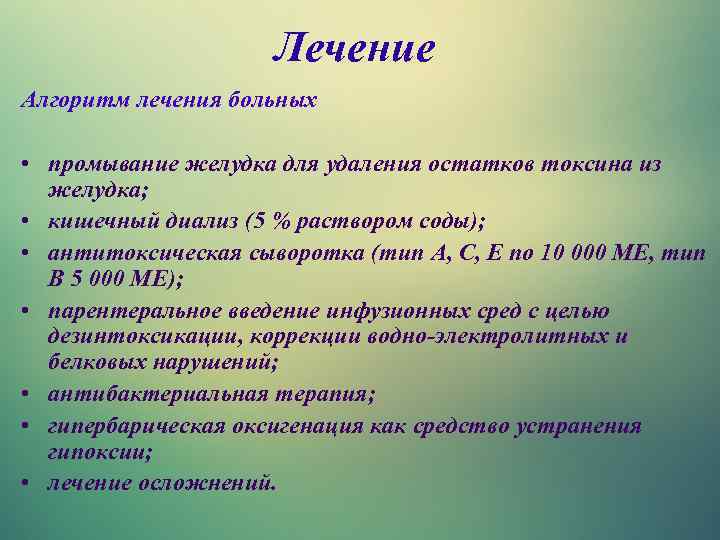 Лечение

Алгоритм лечения больных

• промывание желудка для удаления остатков токсина из желудка;
• кишечный диализ (5 % раствором соды);
• антитоксическая сыворотка (тип А, С, Е по 10 000 МЕ, тип В 5 000 МЕ);
• парентеральное введение инфузионных сред с целью дезинтоксикации, коррекции водно-электролитных и белковых нарушений;
• антибактериальная терапия;
• гипербарическая оксигенация как средство устранения гипоксии;
• лечение осложнений.